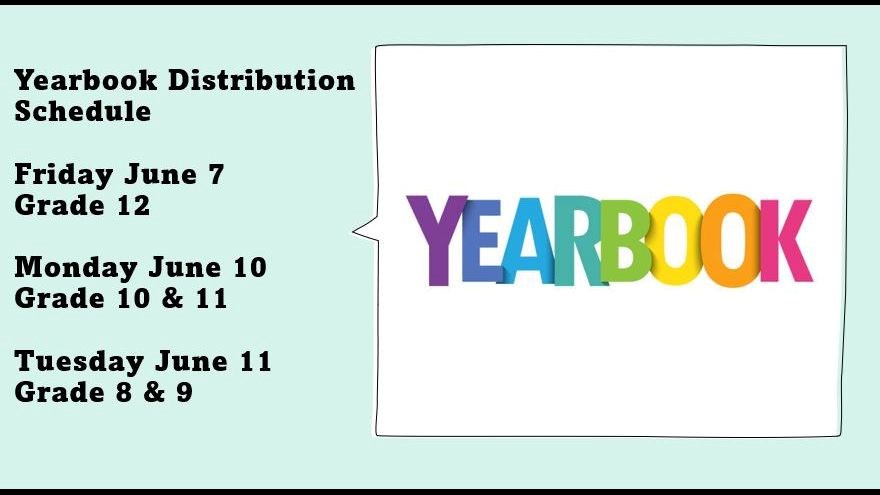 Yearbook Distribution Schedule

Friday June 7
Grade 12

Monday June 10
Grade 10 & 11

Tuesday June 11
Grade 8 & 9

YEARBOOK